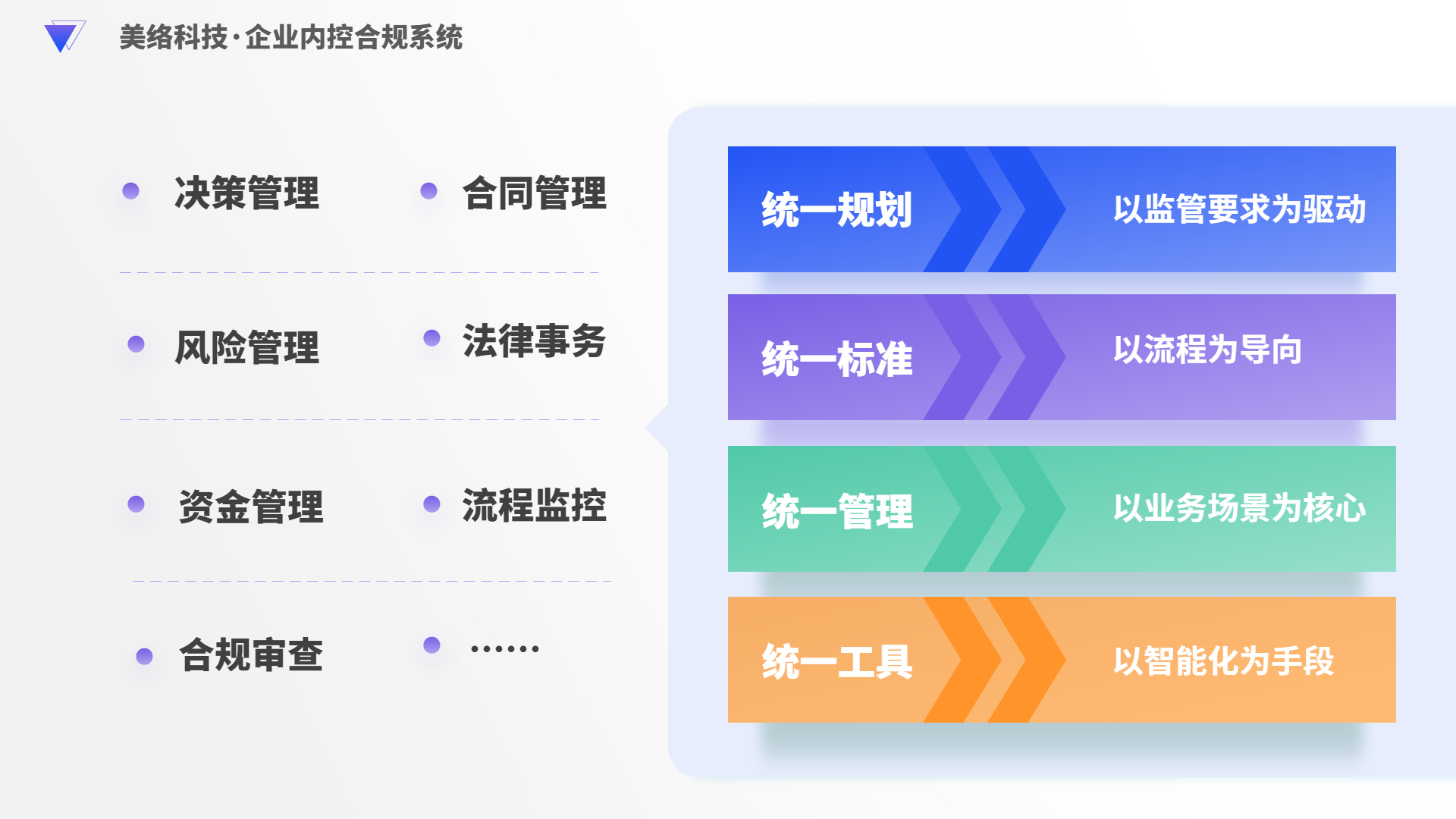 美络科技·企业内控合规系统

决策管理
合同管理

风险管理
法律事务

资金管理
流程监控

合规审查
……

统一规划
以监管要求为驱动

统一标准
以流程为导向

统一管理
以业务场景为核心

统一工具
以智能化为手段